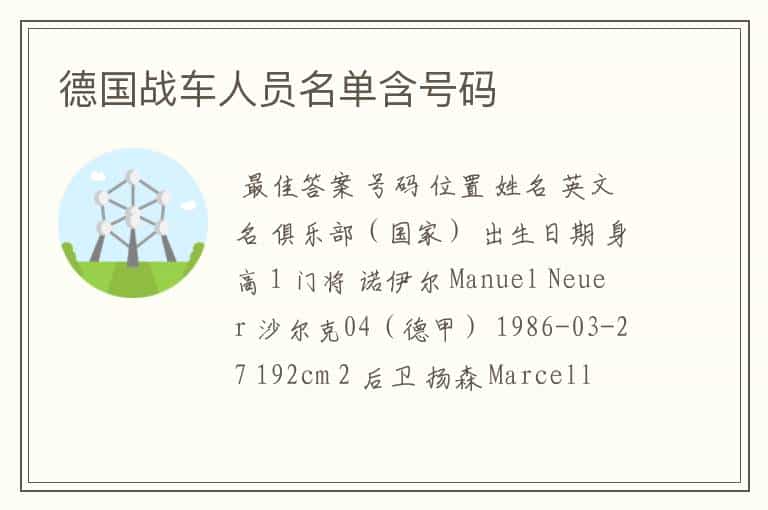 德国战车人员名单含号码

最佳答案 号码 位置 姓名 英文名 俱乐部（国家） 出生日期 身高 1 门将 诺伊尔 Manuel Neuer 沙尔克04（德甲） 1986-03-27 192cm 2 后卫 扬森 Marcell